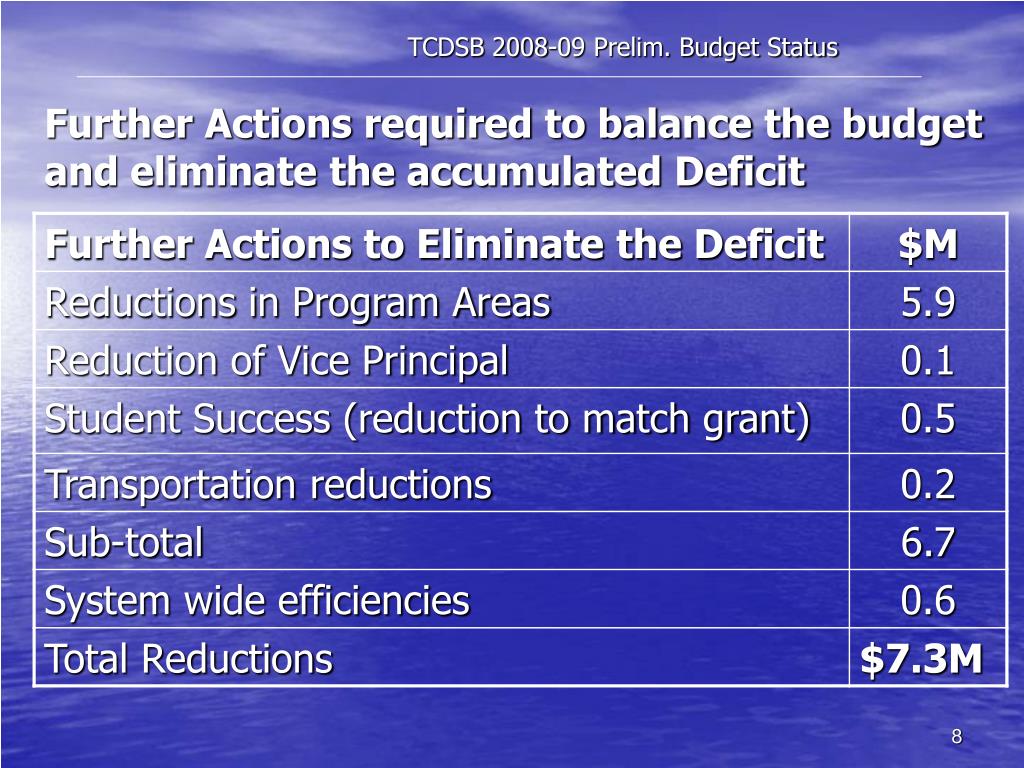 TCDSB 2008-09 Prelim. Budget Status

Further Actions required to balance the budget and eliminate the accumulated Deficit

| Further Actions to Eliminate the Deficit | \$M |
|---|---|
| Reductions in Program Areas | 5.9 |
| Reduction of Vice Principal | 0.1 |
| Student Success (reduction to match grant) | 0.5 |
| Transportation reductions | 0.2 |
| Sub-total | 6.7 |
| System wide efficiencies | 0.6 |
| Total Reductions | \$7.3M |

8